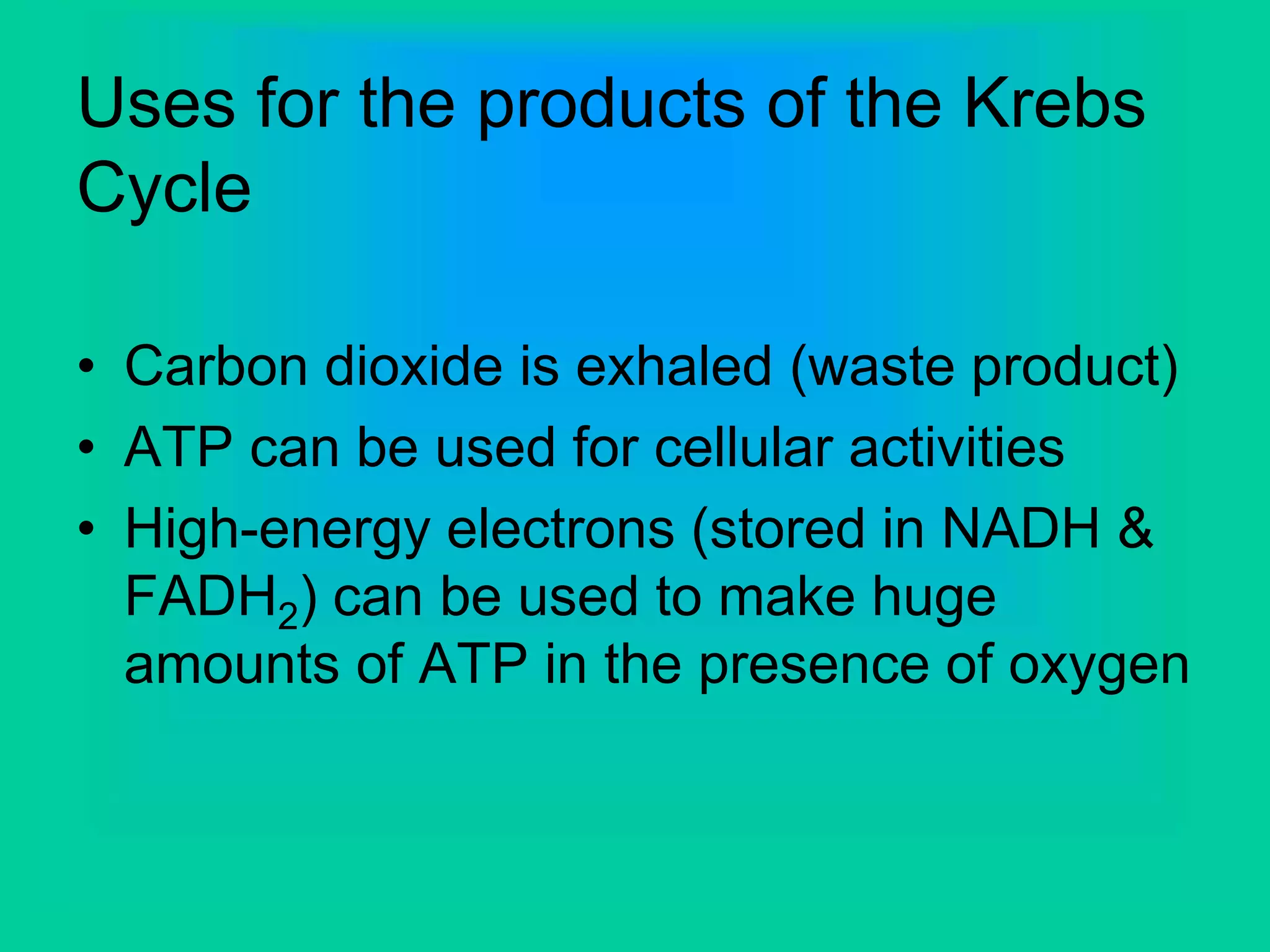 Uses for the products of the Krebs Cycle

• Carbon dioxide is exhaled (waste product)
• ATP can be used for cellular activities
• High-energy electrons (stored in NADH & $FADH_2$) can be used to make huge amounts of ATP in the presence of oxygen